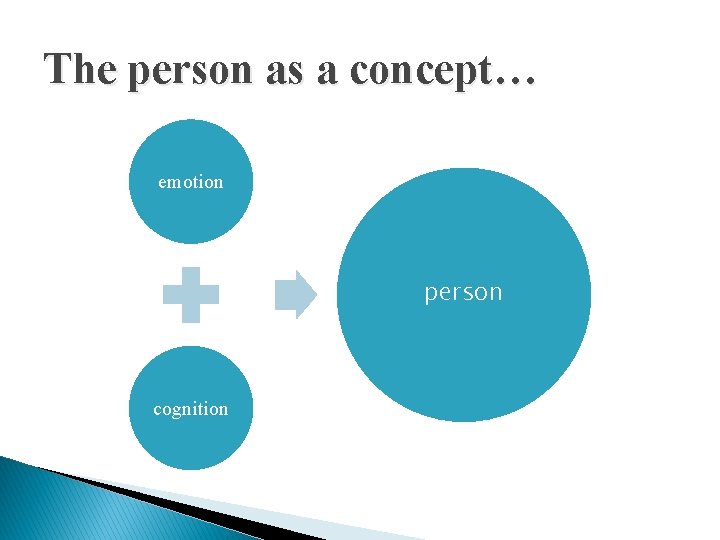 The person as a concept…

emotion

cognition

person